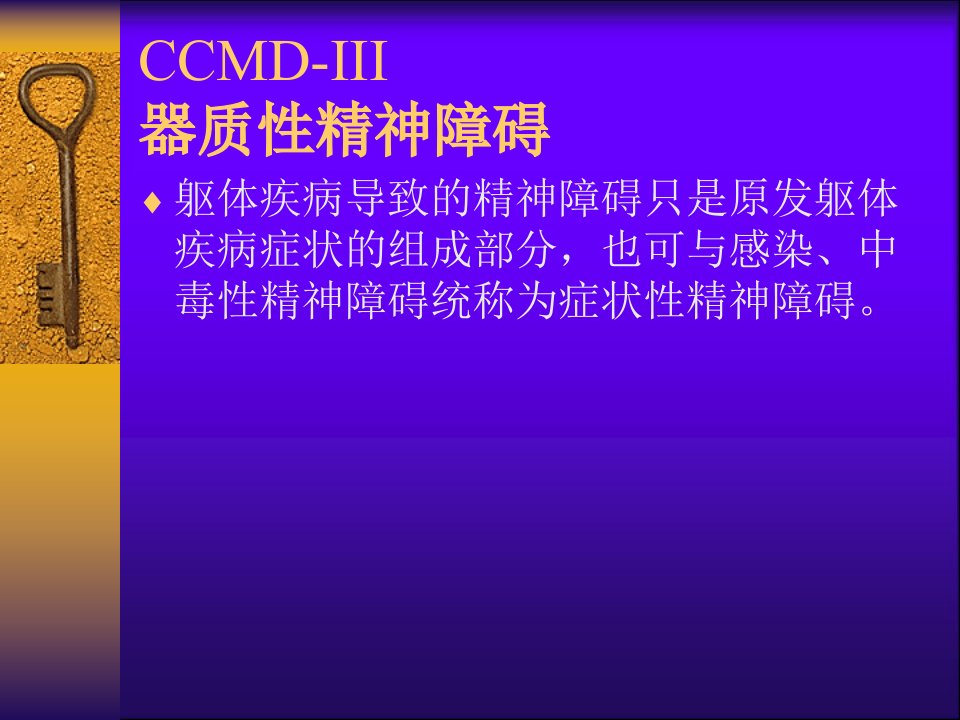 CCMD-III
器质性精神障碍

♦ 躯体疾病导致的精神障碍只是原发躯体疾病症状的组成部分，也可与感染、中毒性精神障碍统称为症状性精神障碍。